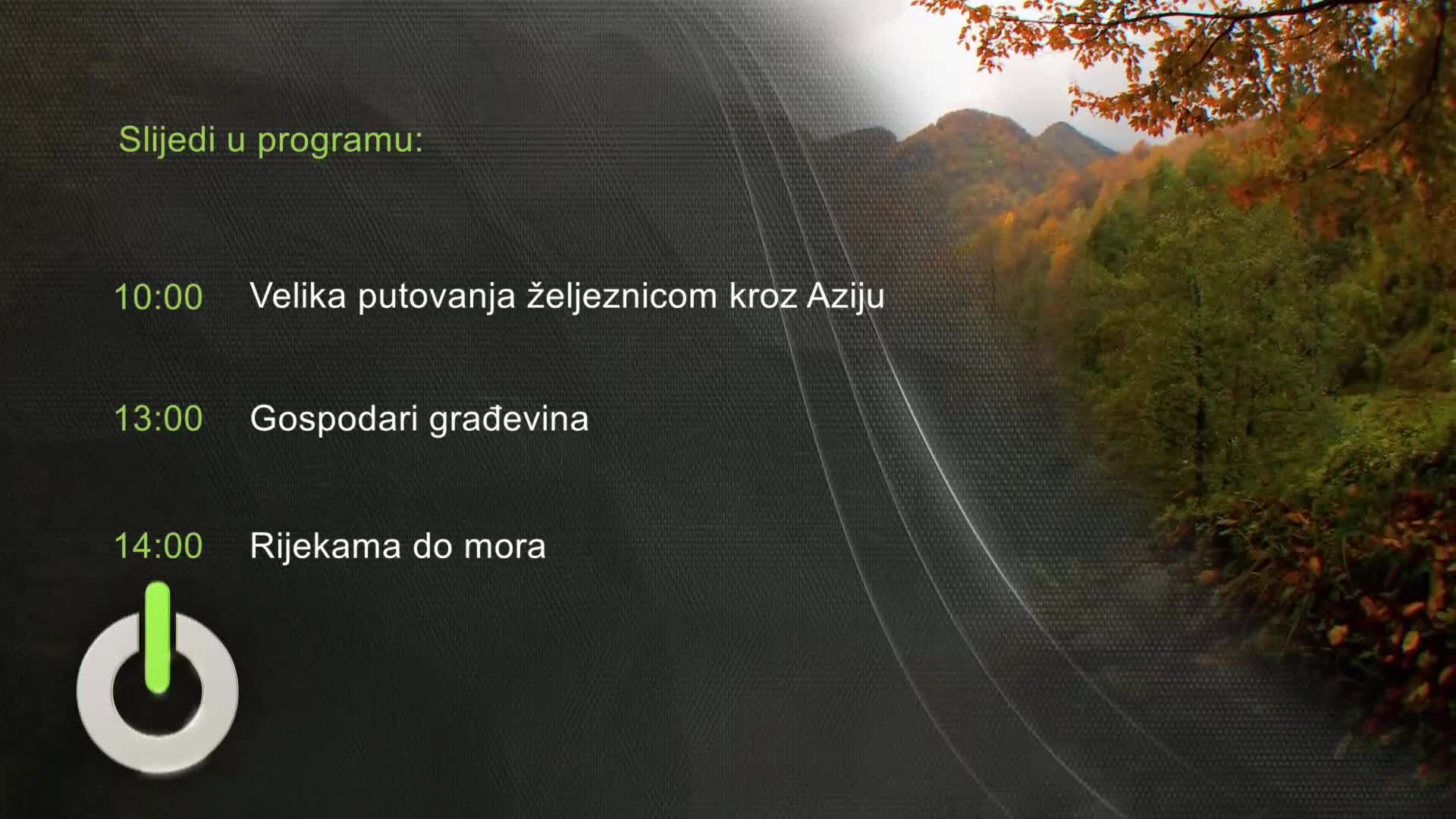 Slijedi u programu:

10:00 Velika putovanja željeznicom kroz Aziju

13:00 Gospodari građevina

14:00 Rijekama do mora